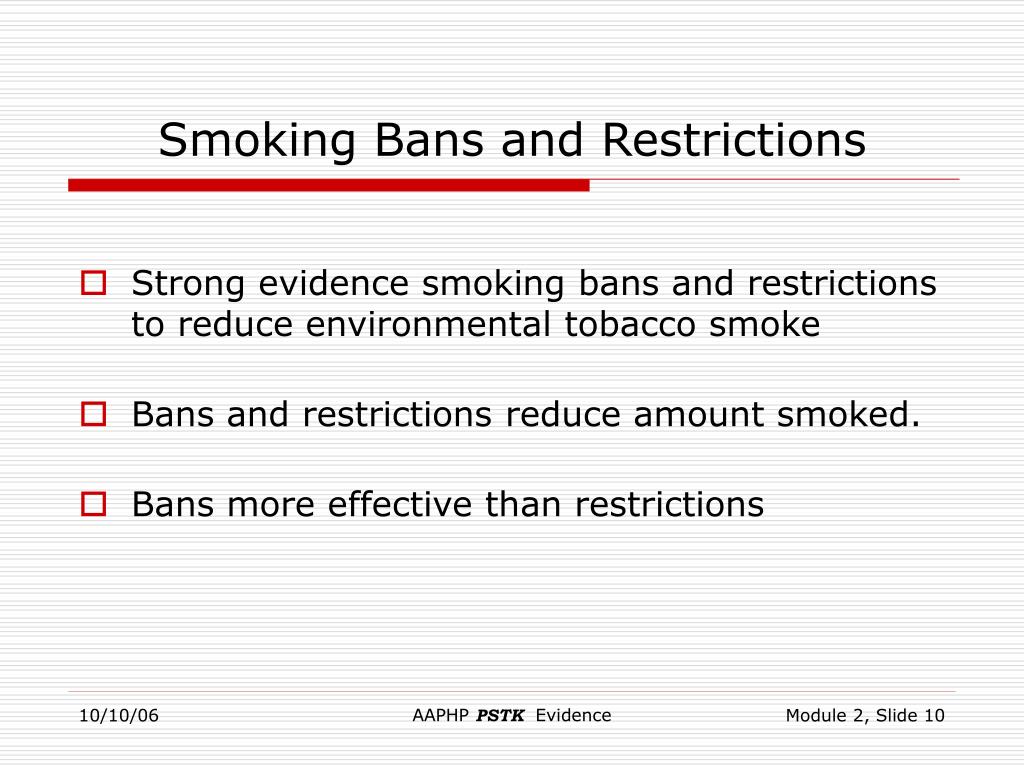 Smoking Bans and Restrictions

Strong evidence smoking bans and restrictions to reduce environmental tobacco smoke

Bans and restrictions reduce amount smoked.

Bans more effective than restrictions

10/10/06

AAPHP PSTK Evidence

Module 2, Slide 10